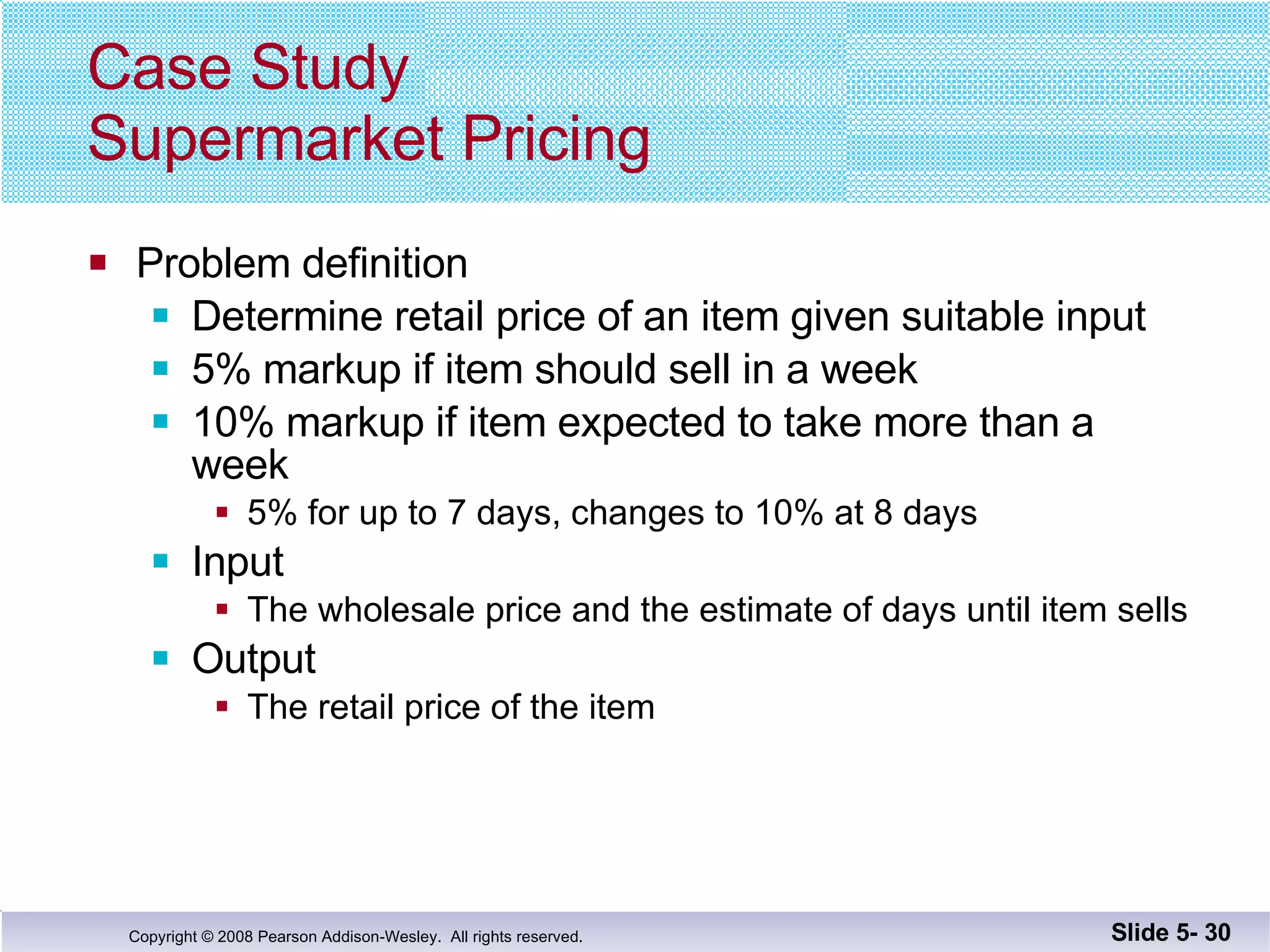 Case Study
Supermarket Pricing

- Problem definition
  - Determine retail price of an item given suitable input
  - 5% markup if item should sell in a week
  - 10% markup if item expected to take more than a week
    - 5% for up to 7 days, changes to 10% at 8 days
  - Input
    - The wholesale price and the estimate of days until item sells
  - Output
    - The retail price of the item

Copyright © 2008 Pearson Addison-Wesley. All rights reserved.

Slide 5- 30